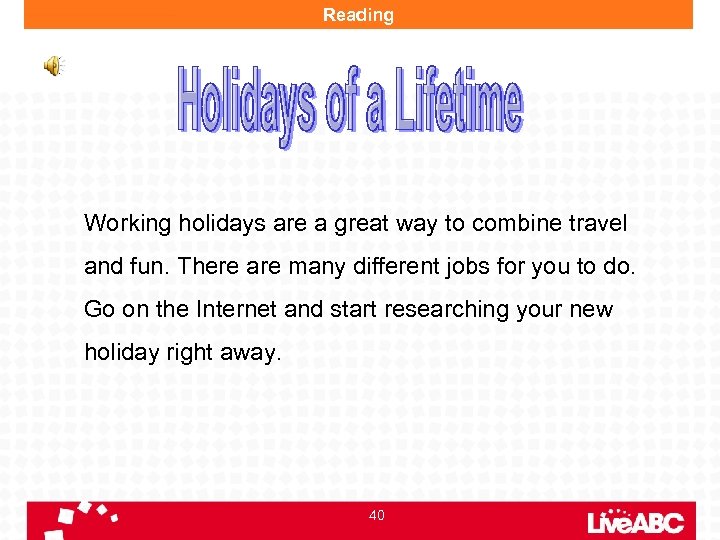 Reading

Holidays of a Lifetime

Working holidays are a great way to combine travel and fun. There are many different jobs for you to do. Go on the Internet and start researching your new holiday right away.

40

LiveABC